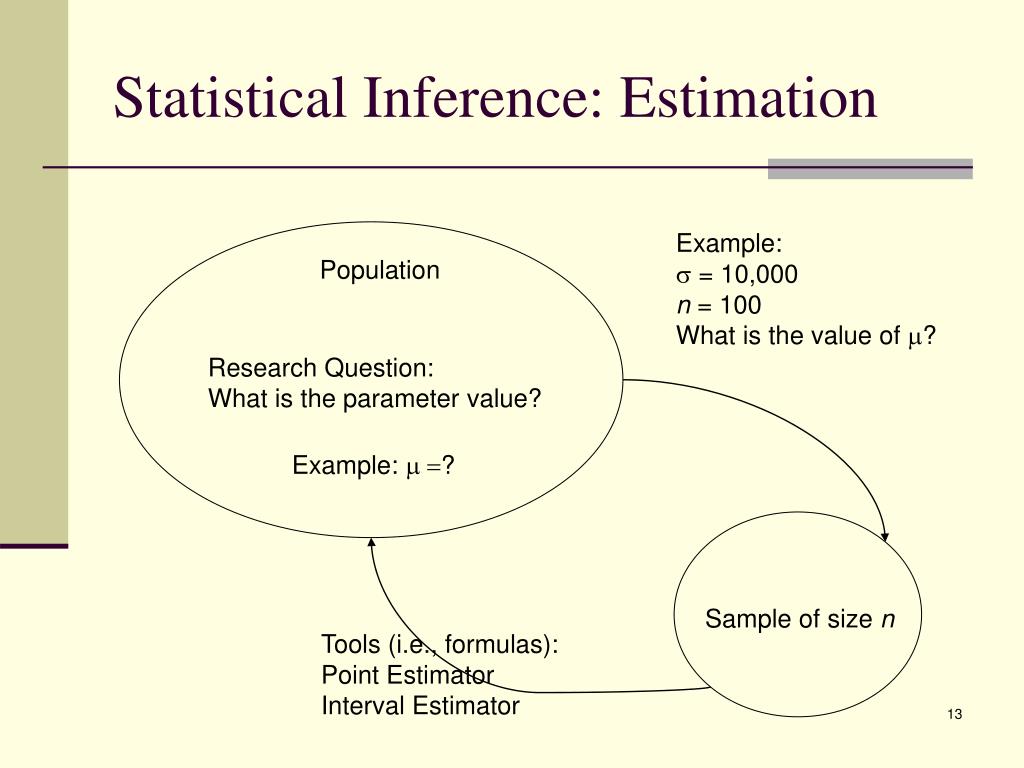 Statistical Inference: Estimation

Population

Research Question:
What is the parameter value?

Example: $\mu = ?$

Example:
$\sigma$ = 10,000
$n$ = 100
What is the value of $\mu$?

Sample of size $n$

Tools (i.e., formulas):
Point Estimator
Interval Estimator

13